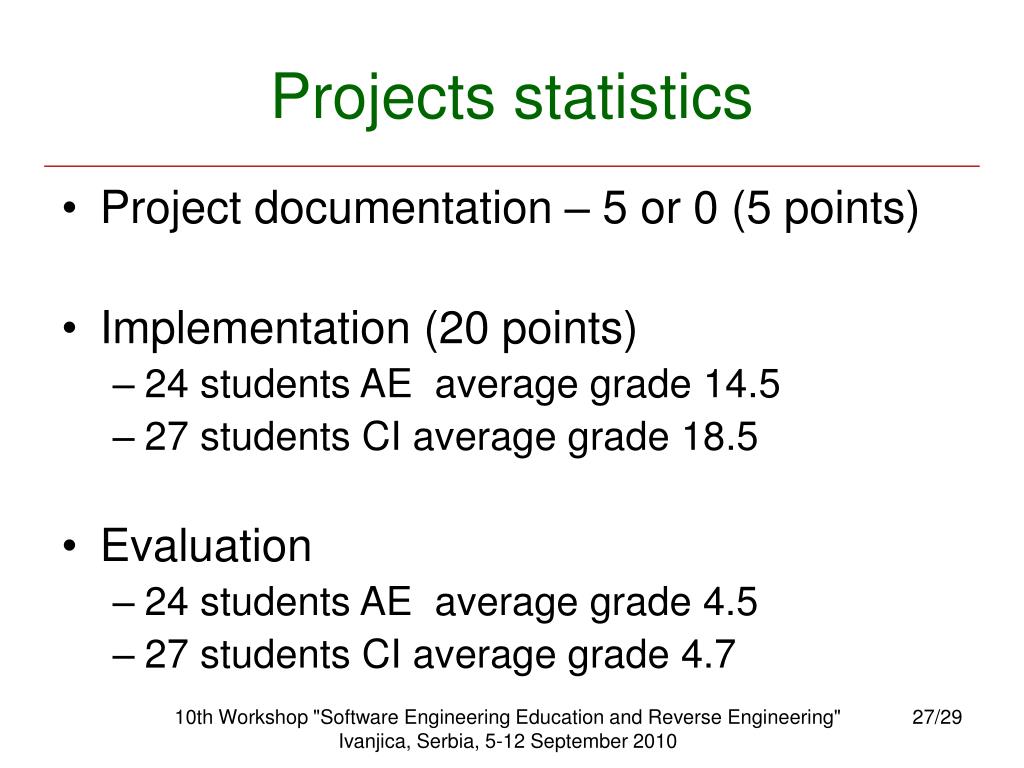 Projects statistics

• Project documentation – 5 or 0 (5 points)

• Implementation (20 points)
– 24 students AE average grade 14.5
– 27 students CI average grade 18.5

• Evaluation
– 24 students AE average grade 4.5
– 27 students CI average grade 4.7

10th Workshop "Software Engineering Education and Reverse Engineering" Ivanjica, Serbia, 5-12 September 2010

27/29